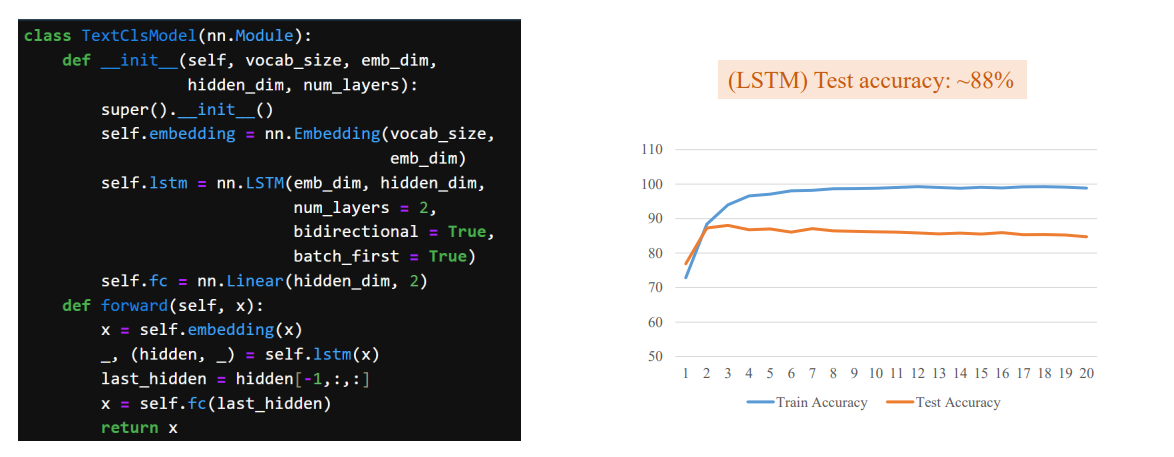 class TextClsModel(nn.Module):
    def __init__(self, vocab_size, emb_dim,
                 hidden_dim, num_layers):
        super().__init__()
        self.embedding = nn.Embedding(vocab_size,
                                      emb_dim)
        self.lstm = nn.LSTM(emb_dim, hidden_dim,
                            num_layers = 2,
                            bidirectional = True,
                            batch_first = True)
        self.fc = nn.Linear(hidden_dim, 2)
    def forward(self, x):
        x = self.embedding(x)
        _, (hidden, _) = self.lstm(x)
        last_hidden = hidden[-1,:,:]
        x = self.fc(last_hidden)
        return x

(LSTM) Test accuracy: ~88%

110
100
90
80
70
60
50
1 2 3 4 5 6 7 8 9 10 11 12 13 14 15 16 17 18 19 20

Train Accuracy
Test Accuracy